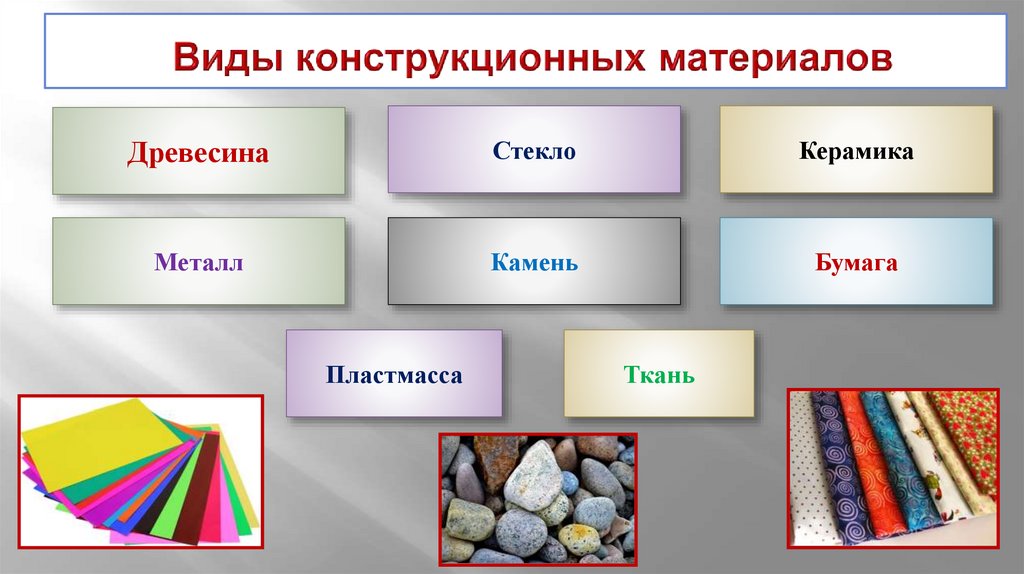 Виды конструкционных материалов

Древесина

Стекло

Керамика

Металл

Камень

Бумага

Пластмасса

Ткань